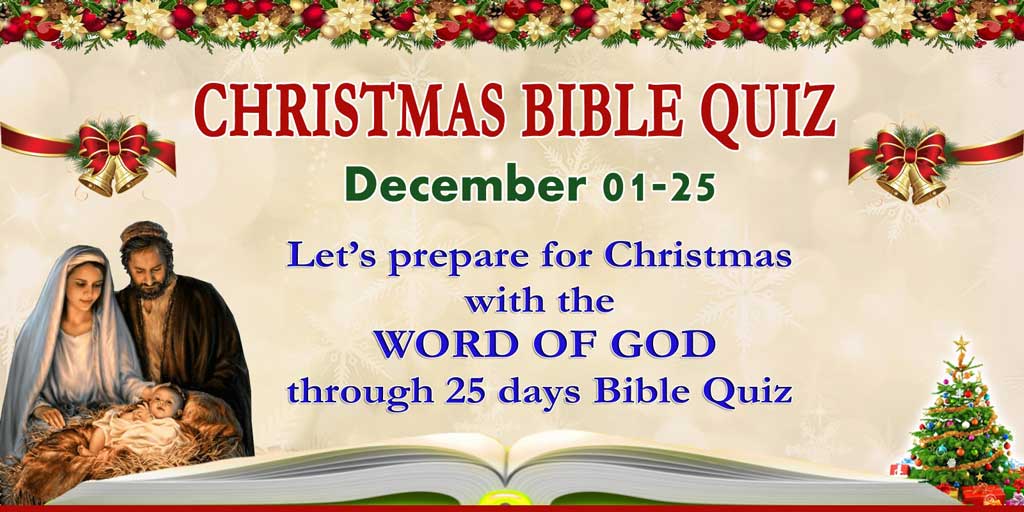 CHRISTMAS BIBLE QUIZ

December 01-25

Let's prepare for Christmas with the WORD OF GOD through 25 days Bible Quiz